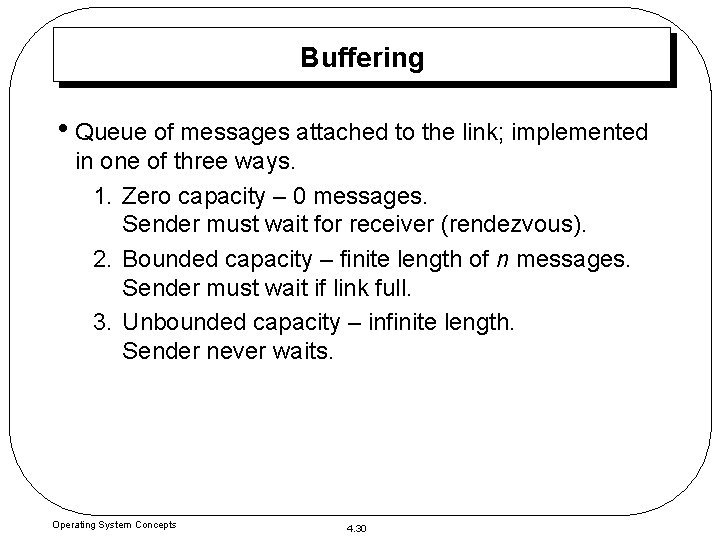 Buffering

• Queue of messages attached to the link; implemented in one of three ways.

1. Zero capacity – 0 messages.
Sender must wait for receiver (rendezvous).

2. Bounded capacity – finite length of $n$ messages.
Sender must wait if link full.

3. Unbounded capacity – infinite length.
Sender never waits.

Operating System Concepts

4.30